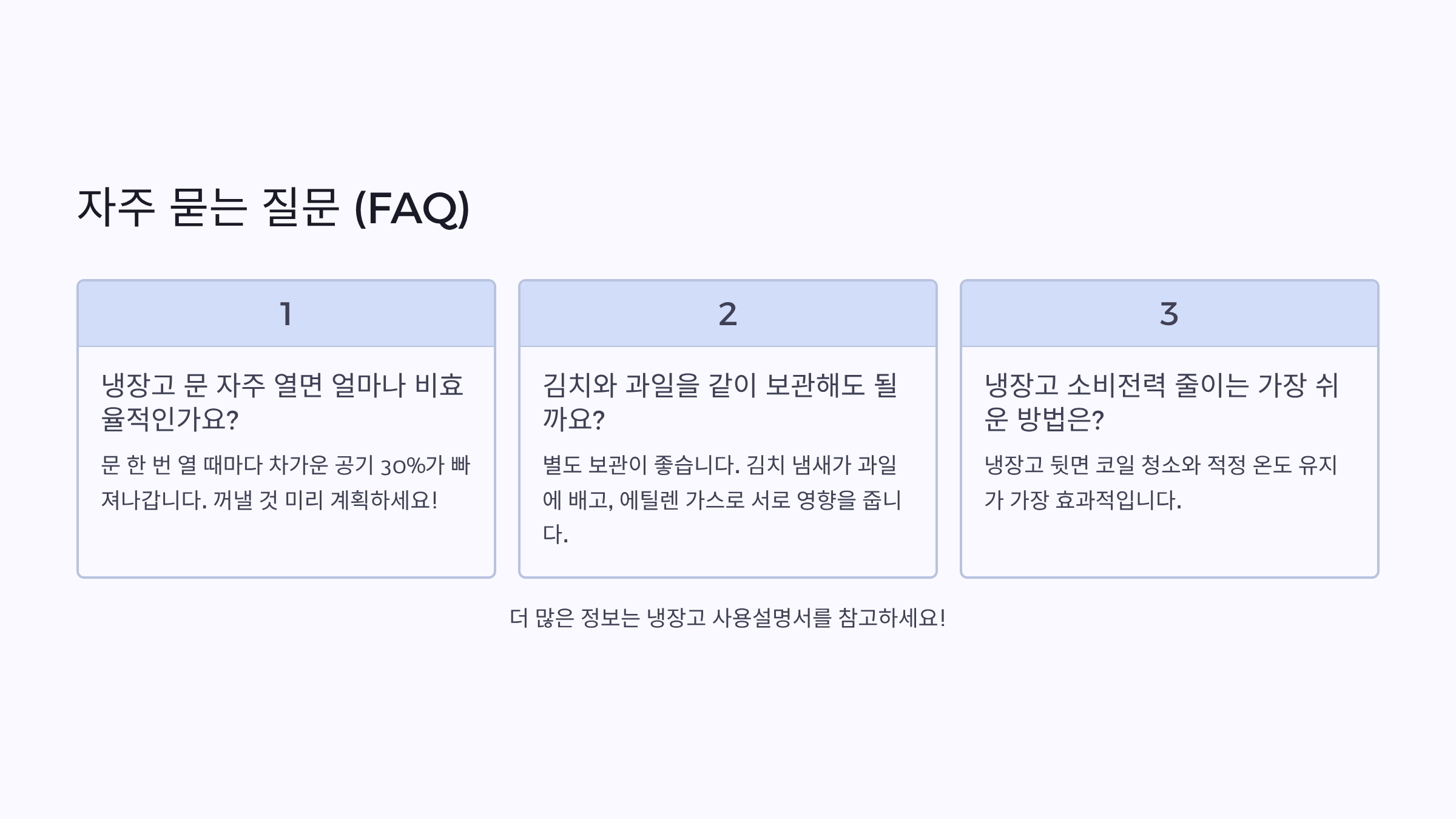 자주 묻는 질문 (FAQ)

1

냉장고 문 자주 열면 얼마나 비효율적인가요?

문 한 번 열 때마다 차가운 공기 30%가 빠져나갑니다. 꺼낼 것 미리 계획하세요!

2

김치와 과일을 같이 보관해도 될까요?

별도 보관이 좋습니다. 김치 냄새가 과일에 배고, 에틸렌 가스로 서로 영향을 줍니다.

3

냉장고 소비전력 줄이는 가장 쉬운 방법은?

냉장고 뒷면 코일 청소와 적정 온도 유지가 가장 효과적입니다.

더 많은 정보는 냉장고 사용설명서를 참고하세요!